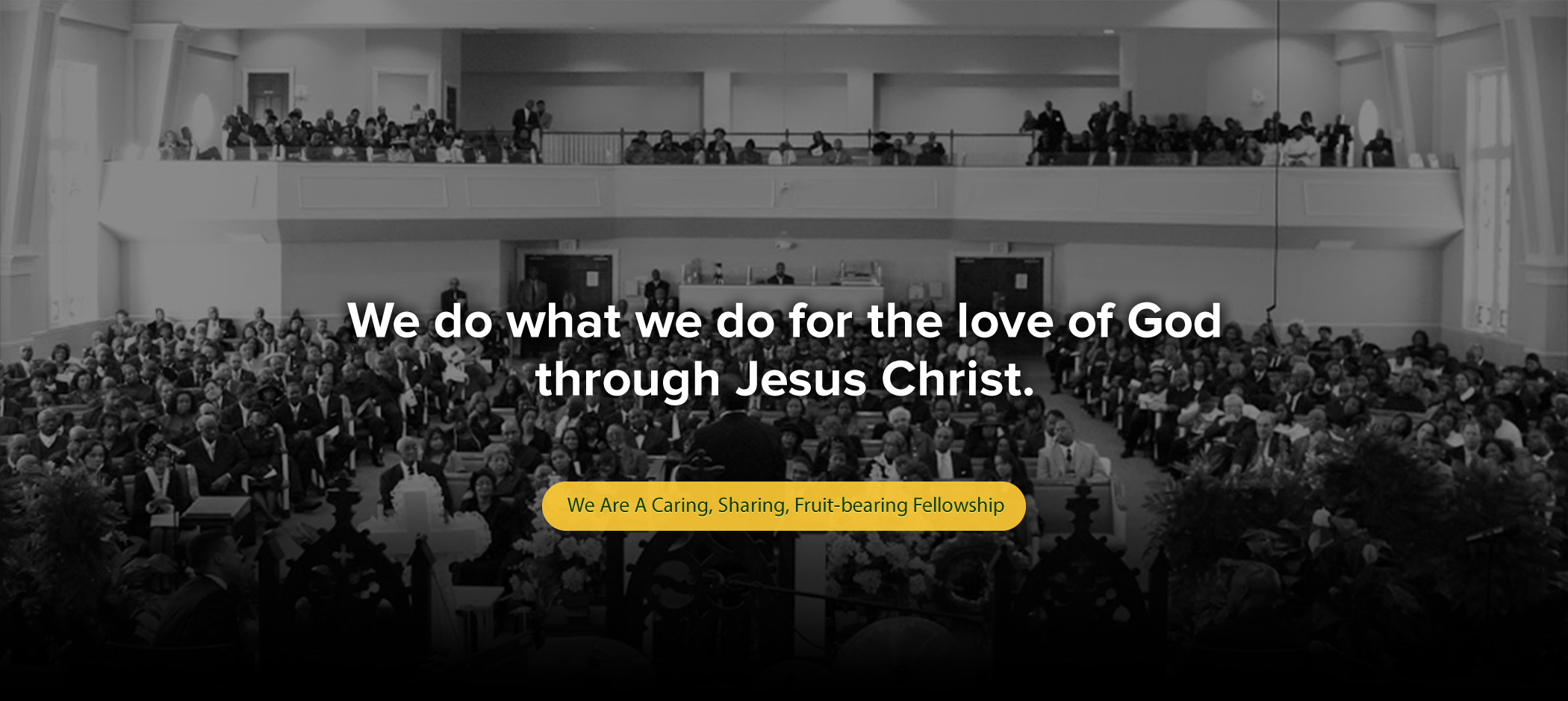 We do what we do for the love of God through Jesus Christ.

We Are A Caring, Sharing, Fruit-bearing Fellowship